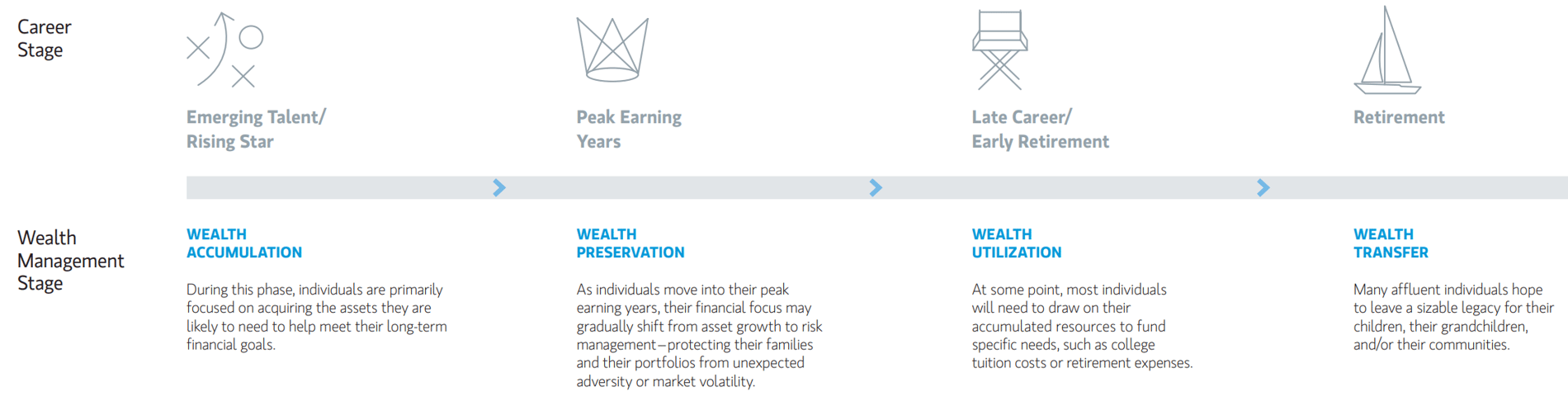 Career Stage

Emerging Talent/ Rising Star

Peak Earning Years

Late Career/ Early Retirement

Retirement

Wealth Management Stage

WEALTH ACCUMULATION

During this phase, individuals are primarily focused on acquiring the assets they are likely to need to help meet their long-term financial goals.

WEALTH PRESERVATION

As individuals move into their peak earning years, their financial focus may gradually shift from asset growth to risk management—protecting their families and their portfolios from unexpected adversity or market volatility.

WEALTH UTILIZATION

At some point, most individuals will need to draw on their accumulated resources to fund specific needs, such as college tuition costs or retirement expenses.

WEALTH TRANSFER

Many affluent individuals hope to leave a sizable legacy for their children, their grandchildren, and/or their communities.